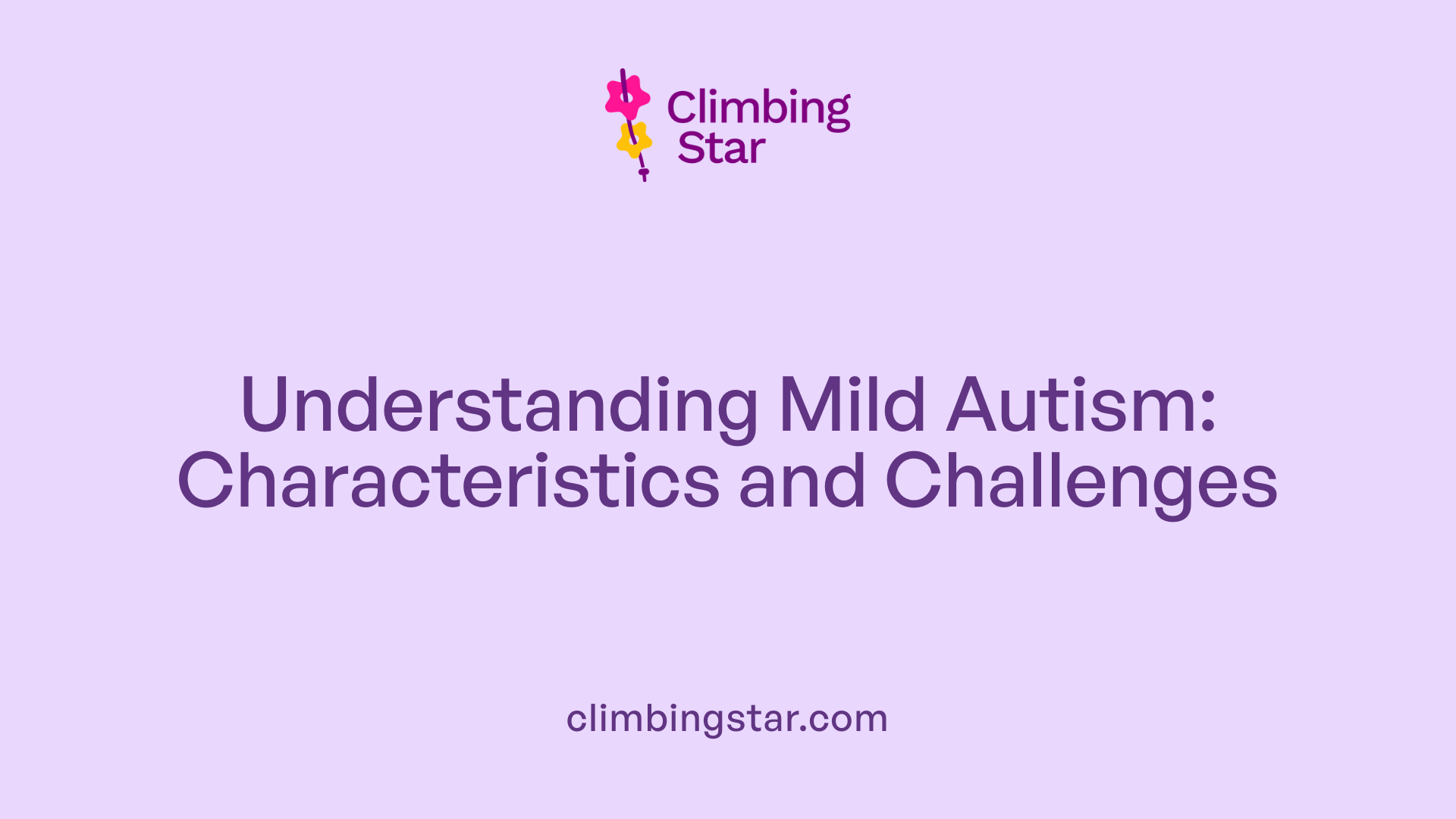 Climbing Star

Understanding Mild Autism: Characteristics and Challenges

climbingstar.com